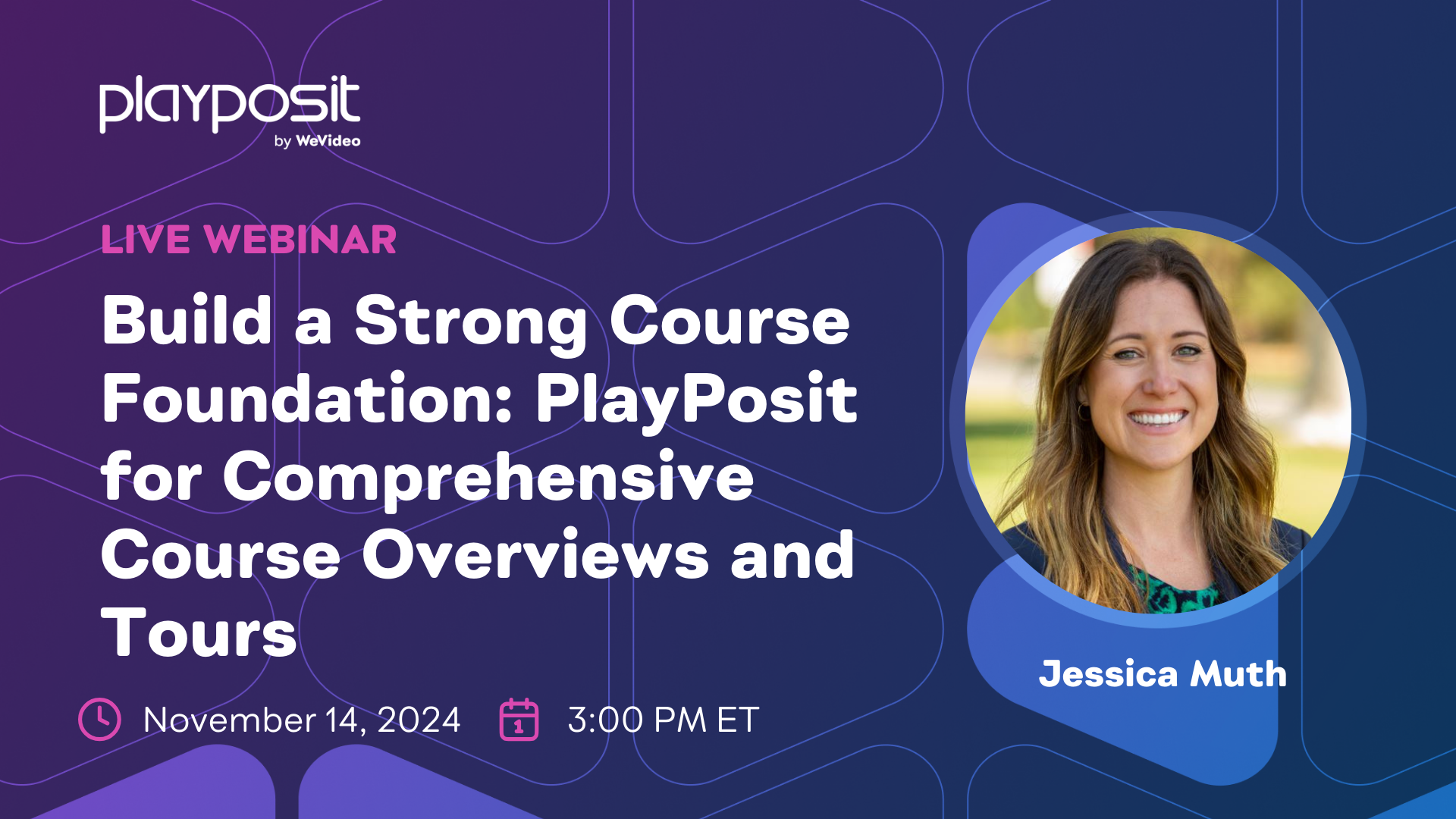 playposit
by WeVideo

LIVE WEBINAR

Build a Strong Course Foundation: PlayPosit for Comprehensive Course Overviews and Tours

November 14, 2024

1

3:00 PM ET

Jessica Muth